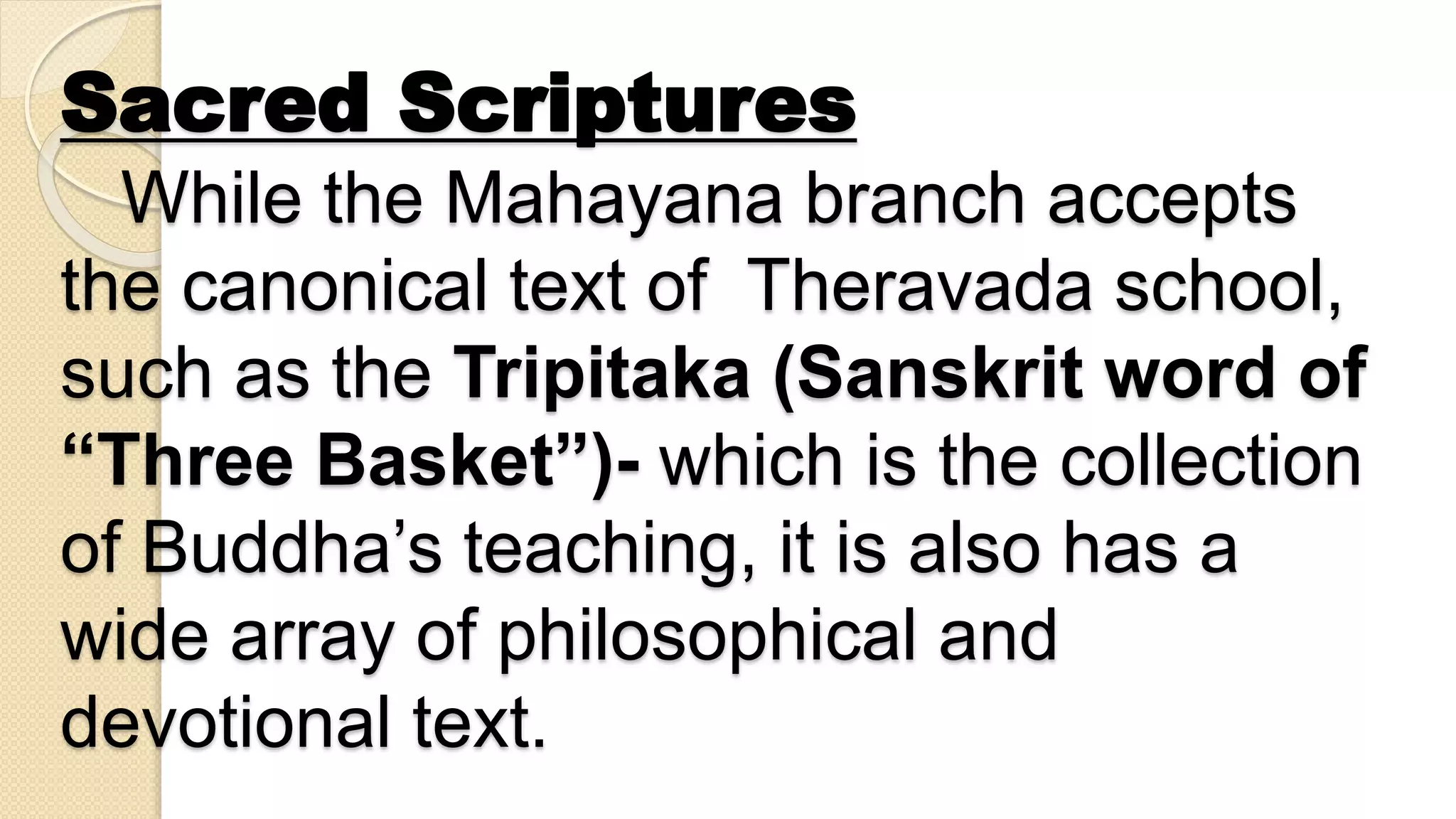 Sacred Scriptures

While the Mahayana branch accepts the canonical text of  Theravada school, such as the Tripitaka (Sanskrit word of “Three Basket”)- which is the collection of Buddha’s teaching, it is also has a wide array of philosophical and devotional text.